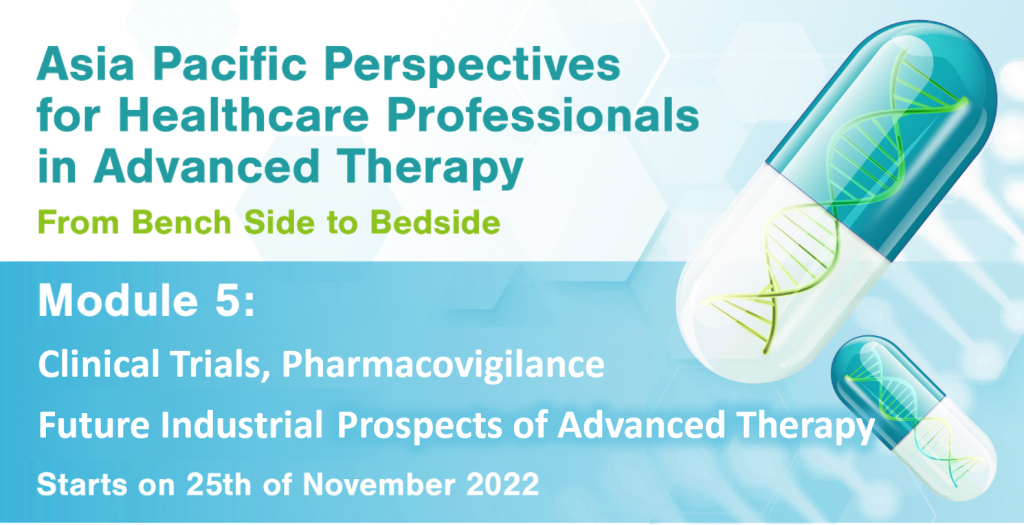 Asia Pacific Perspectives for Healthcare Professionals in Advanced Therapy

From Bench Side to Bedside

Module 5:

Clinical Trials, Pharmacovigilance

Future Industrial Prospects of Advanced Therapy

Starts on 25th of November 2022